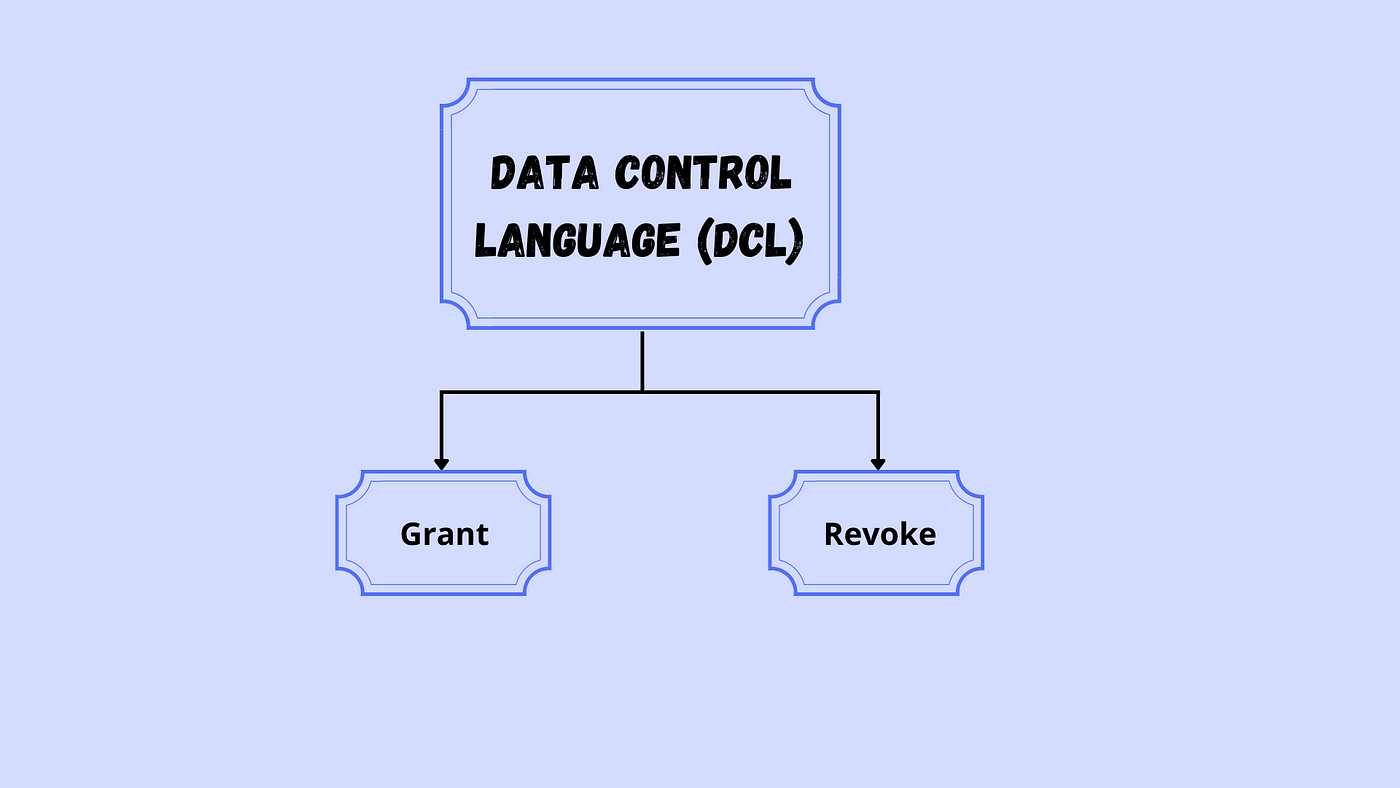 DATA CONTROL LANGUAGE (DCL)

Grant

Revoke